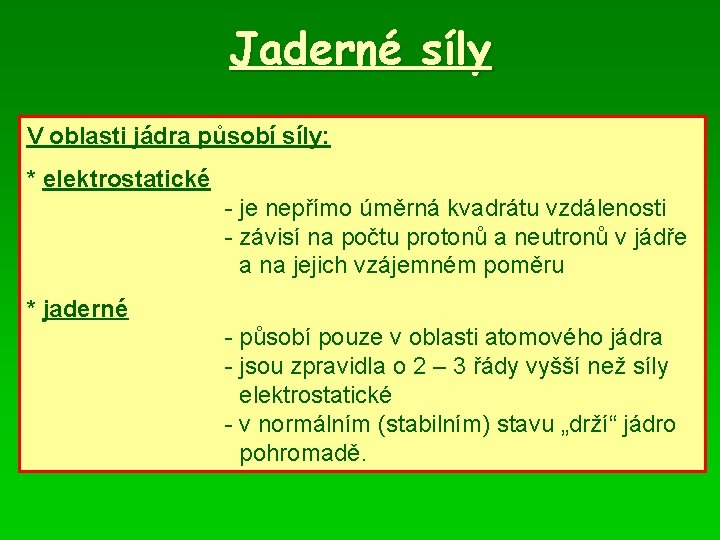 Jaderné síly

V oblasti jádra působí síly:

* elektrostatické

- je nepřímo úměrná kvadrátu vzdálenosti
- závisí na počtu protonů a neutronů v jádře a na jejich vzájemném poměru

* jaderné

- působí pouze v oblasti atomového jádra
- jsou zpravidla o 2 – 3 řády vyšší než síly elektrostatické
- v normálním (stabilním) stavu „drží“ jádro pohromadě.